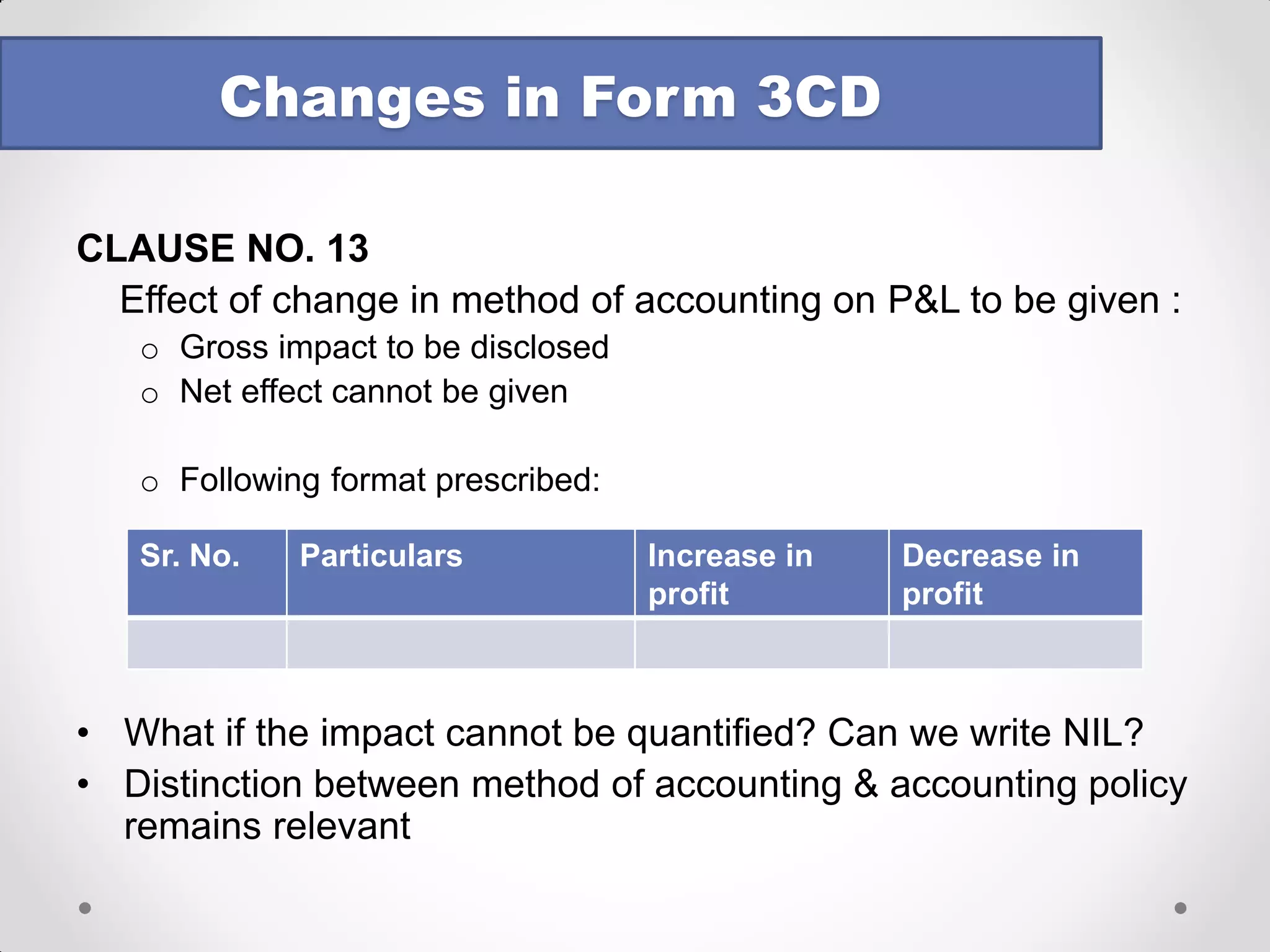 Changes in Form 3CD

CLAUSE NO. 13

Effect of change in method of accounting on P&L to be given :

o Gross impact to be disclosed
o Net effect cannot be given

o Following format prescribed:

| Sr. No. | Particulars | Increase in profit | Decrease in profit |
|---|---|---|---|
| | | | |

• What if the impact cannot be quantified? Can we write NIL?
• Distinction between method of accounting & accounting policy remains relevant